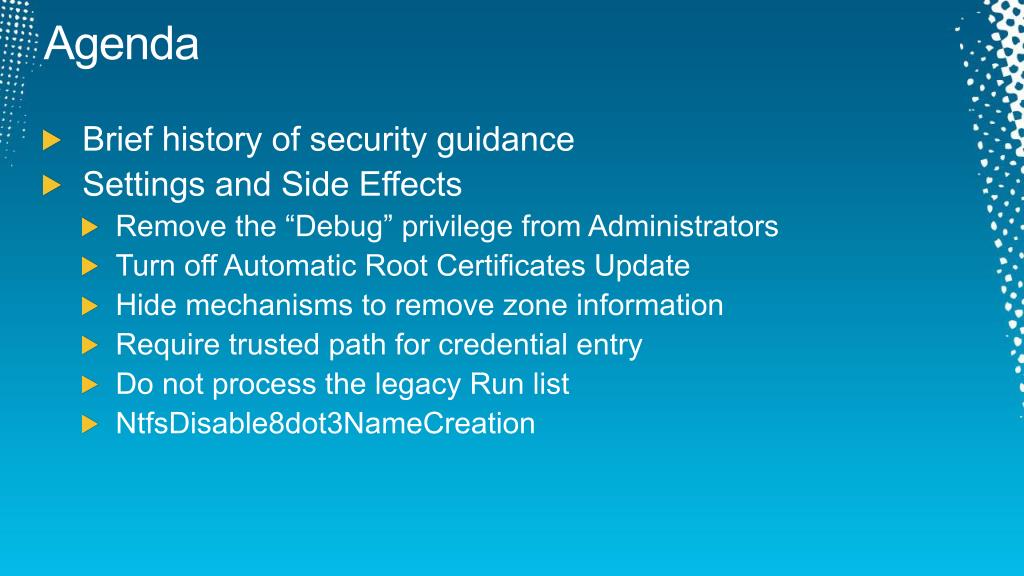 Agenda

Brief history of security guidance
Settings and Side Effects
Remove the “Debug” privilege from Administrators
Turn off Automatic Root Certificates Update
Hide mechanisms to remove zone information
Require trusted path for credential entry
Do not process the legacy Run list
NtfsDisable8dot3NameCreation